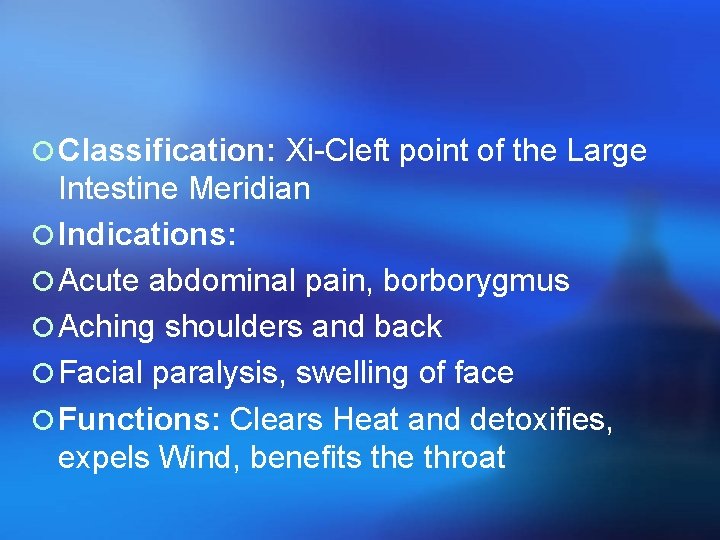 Classification: Xi-Cleft point of the Large Intestine Meridian

Indications:

Acute abdominal pain, borborygmus

Aching shoulders and back

Facial paralysis, swelling of face

Functions: Clears Heat and detoxifies, expels Wind, benefits the throat